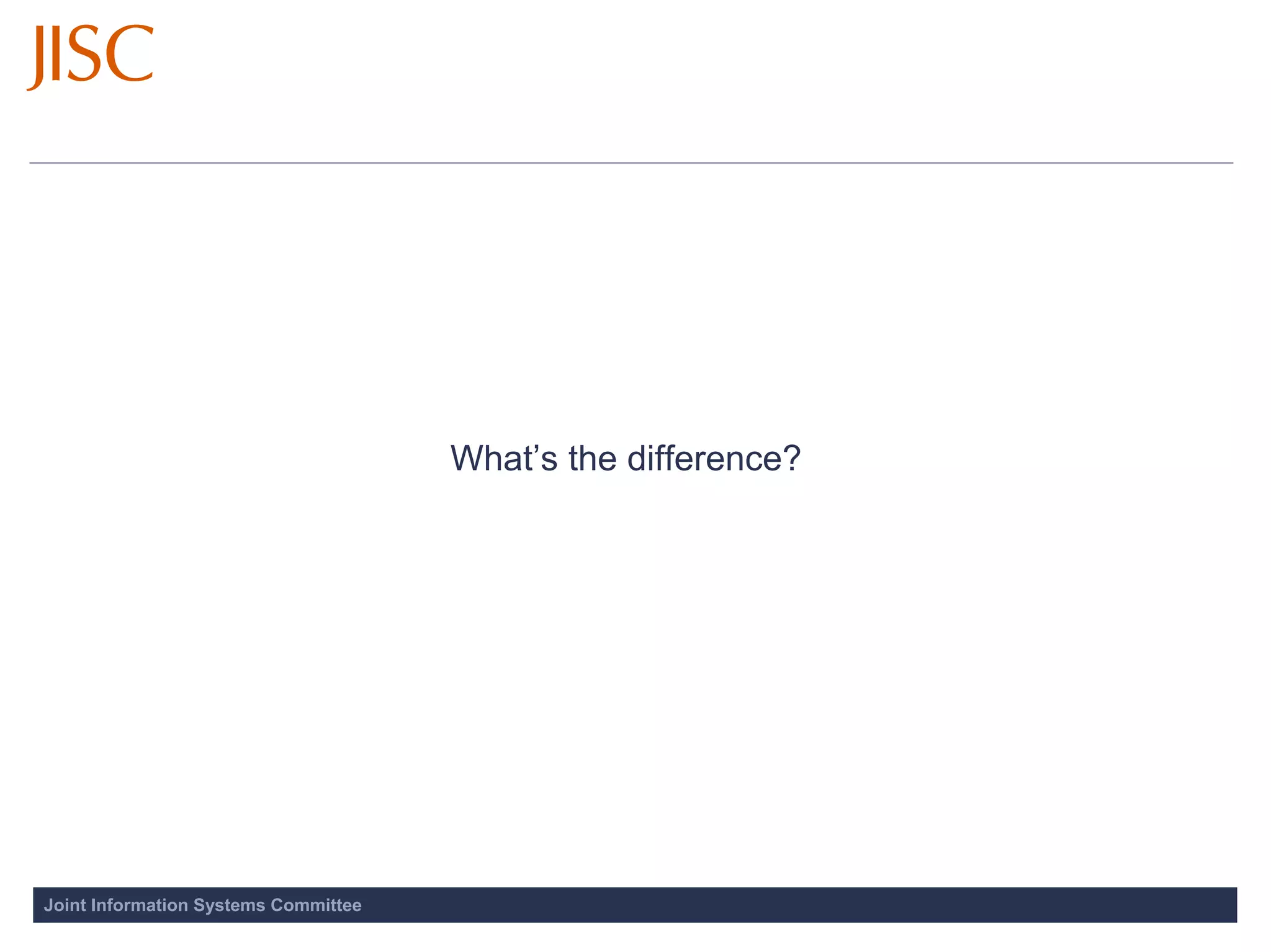 JISC

What’s the difference?

Joint Information Systems Committee